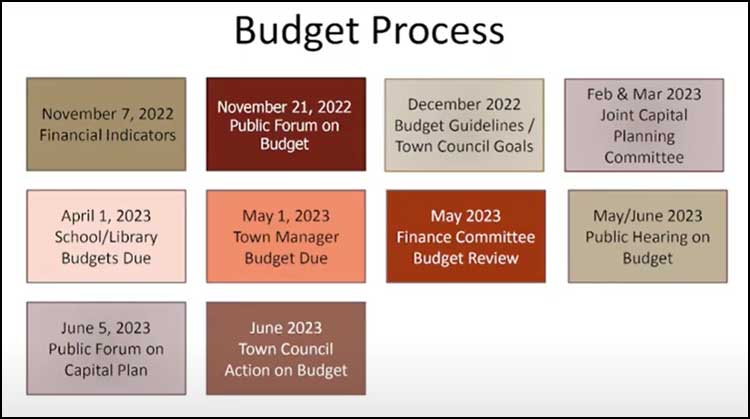 Budget Process

November 7, 2022
Financial Indicators

November 21, 2022
Public Forum on Budget

December 2022
Budget Guidelines / Town Council Goals

Feb & Mar 2023
Joint Capital Planning Committee

April 1, 2023
School/Library Budgets Due

May 1, 2023
Town Manager Budget Due

May 2023
Finance Committee Budget Review

May/June 2023
Public Hearing on Budget

June 5, 2023
Public Forum on Capital Plan

June 2023
Town Council Action on Budget